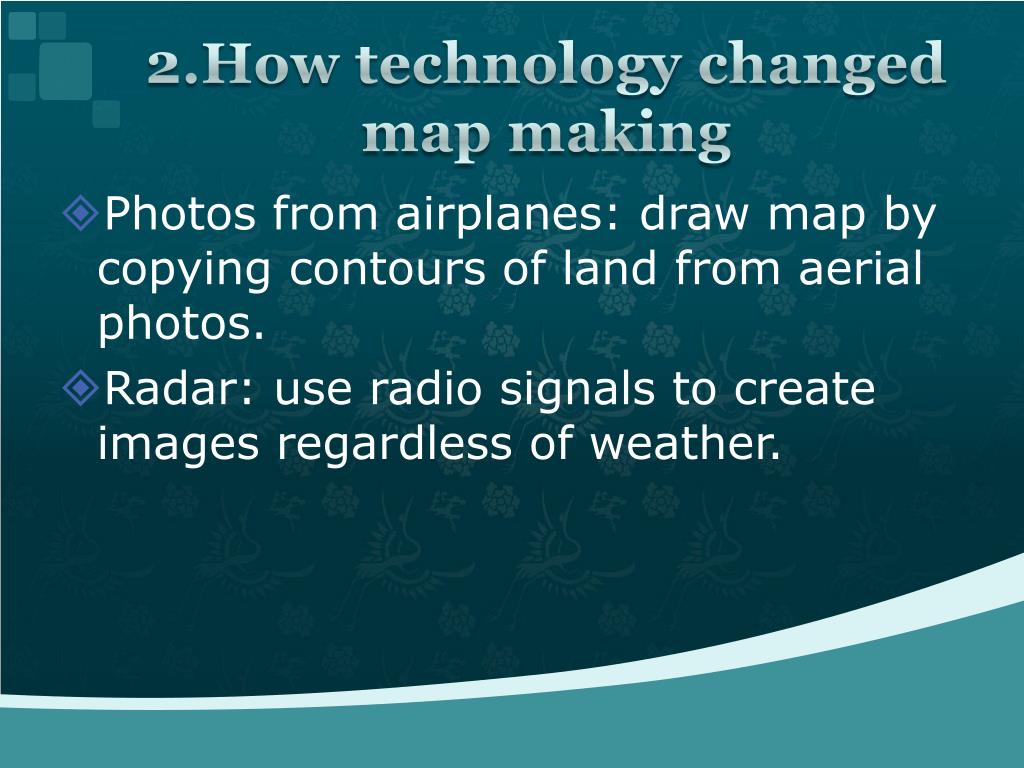 2.How technology changed map making

Photos from airplanes: draw map by copying contours of land from aerial photos.

Radar: use radio signals to create images regardless of weather.